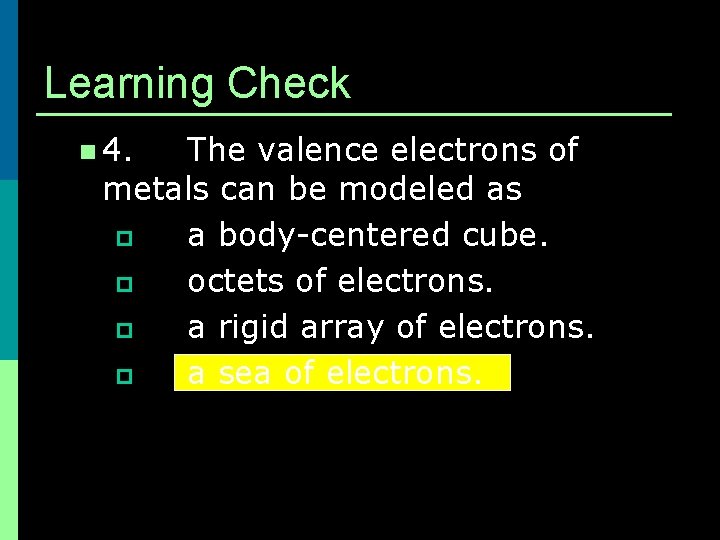 Learning Check

4. The valence electrons of metals can be modeled as

a body-centered cube.

octets of electrons.

a rigid array of electrons.

a sea of electrons.